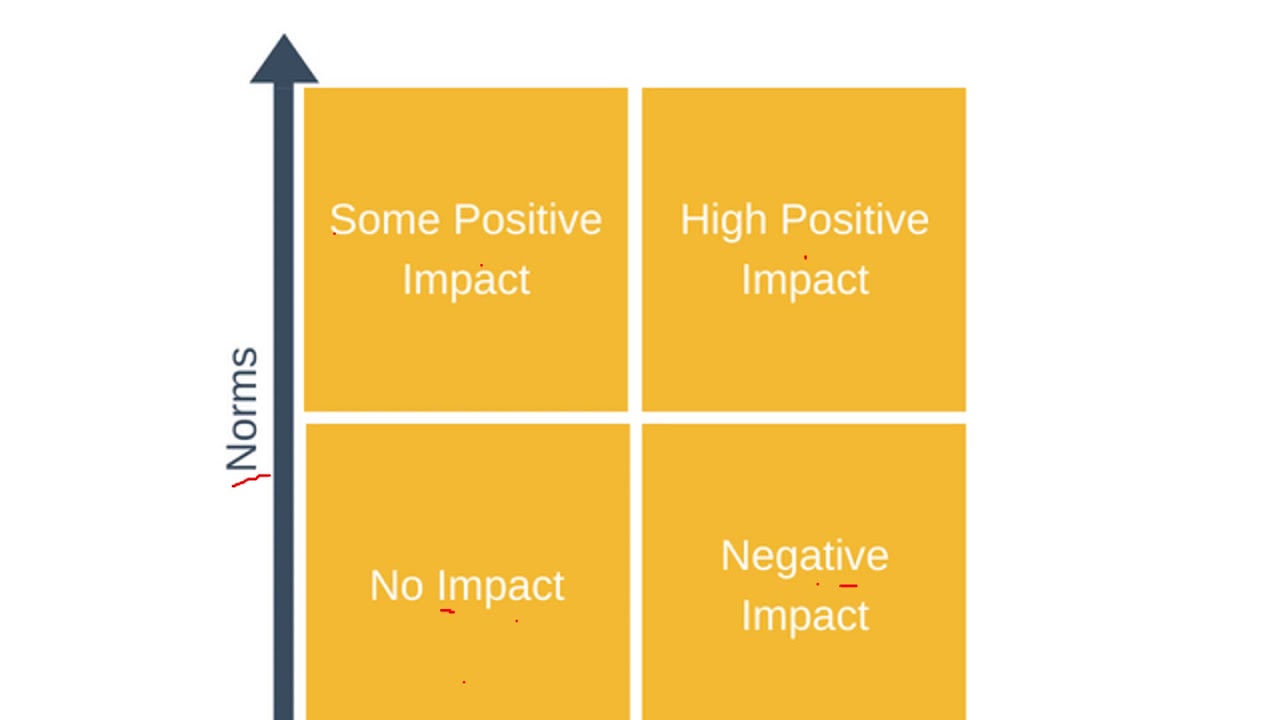 Norms

Some Positive Impact

High Positive Impact

No Impact

Negative Impact